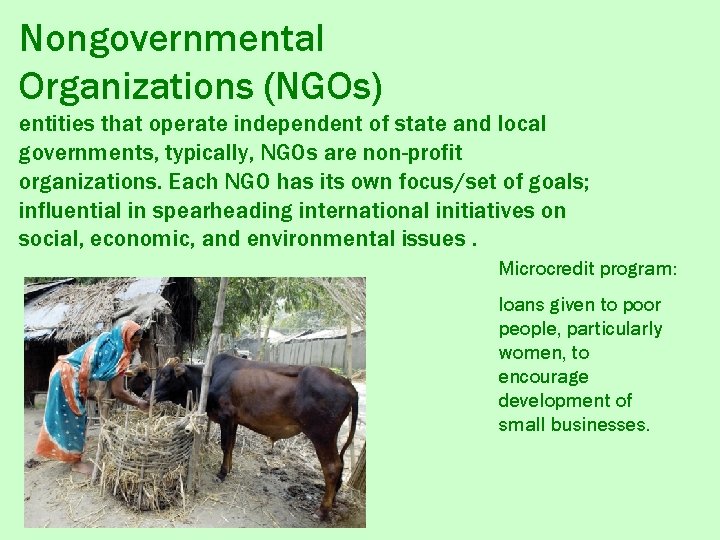 Nongovernmental Organizations (NGOs)

entities that operate independent of state and local governments, typically, NGOs are non-profit organizations. Each NGO has its own focus/set of goals; influential in spearheading international initiatives on social, economic, and environmental issues .

Microcredit program:

loans given to poor people, particularly women, to encourage development of small businesses.